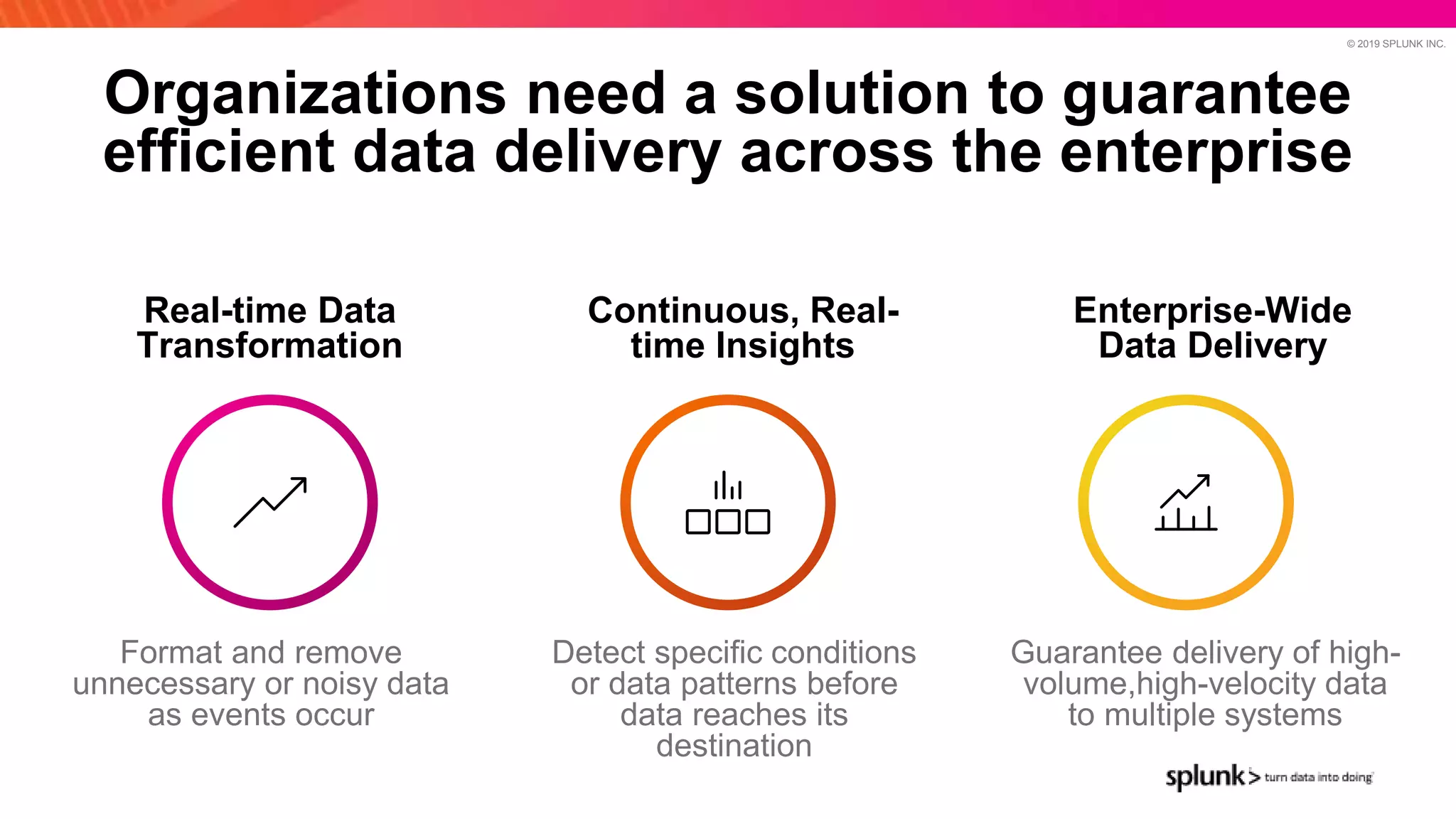 © 2019 SPLUNK INC.

Organizations need a solution to guarantee efficient data delivery across the enterprise

Real-time Data Transformation

Format and remove unnecessary or noisy data as events occur

Continuous, Real-time Insights

Detect specific conditions or data patterns before data reaches its destination

Enterprise-Wide Data Delivery

Guarantee delivery of high-volume,high-velocity data to multiple systems

splunk> turn data into doing